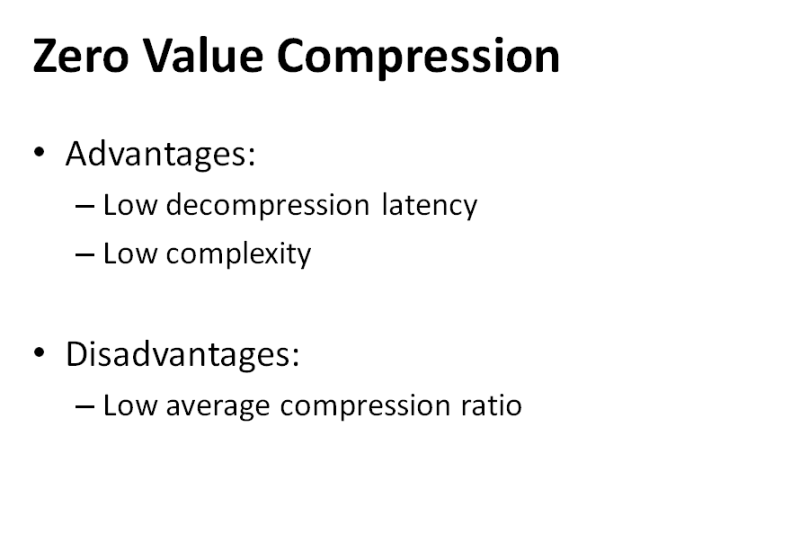 Zero Value Compression

• Advantages:
– Low decompression latency
– Low complexity

• Disadvantages:
– Low average compression ratio